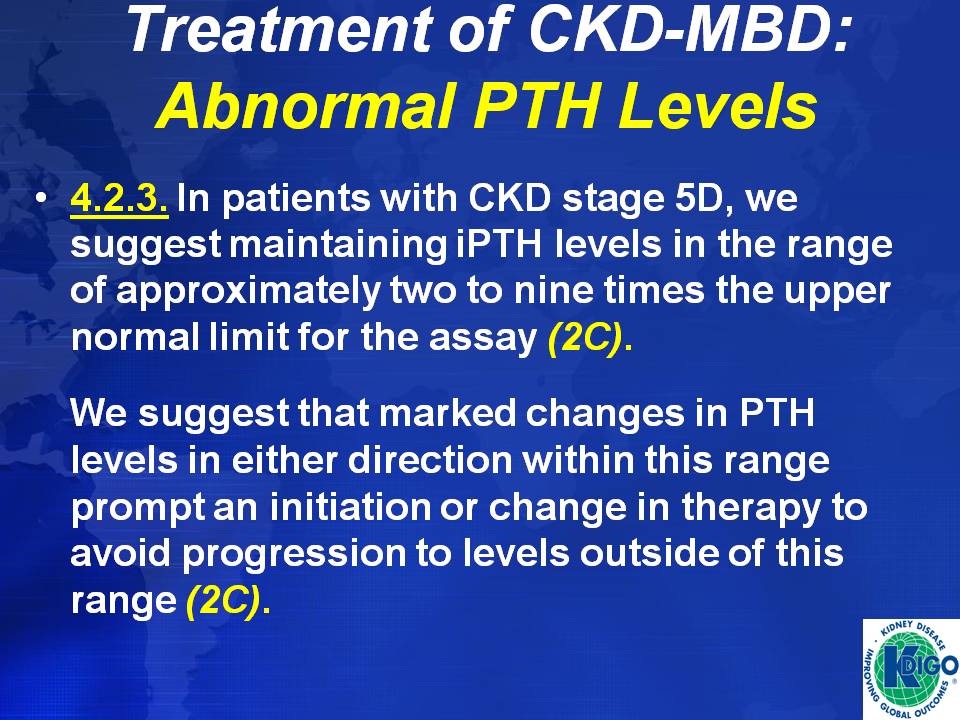 Treatment of CKD-MBD:
Abnormal PTH Levels

• 4.2.3. In patients with CKD stage 5D, we suggest maintaining iPTH levels in the range of approximately two to nine times the upper normal limit for the assay (2C).

We suggest that marked changes in PTH levels in either direction within this range prompt an initiation or change in therapy to avoid progression to levels outside of this range (2C).

KIDNEY DISEASE IMPROVING GLOBAL OUTCOMES KDIGO